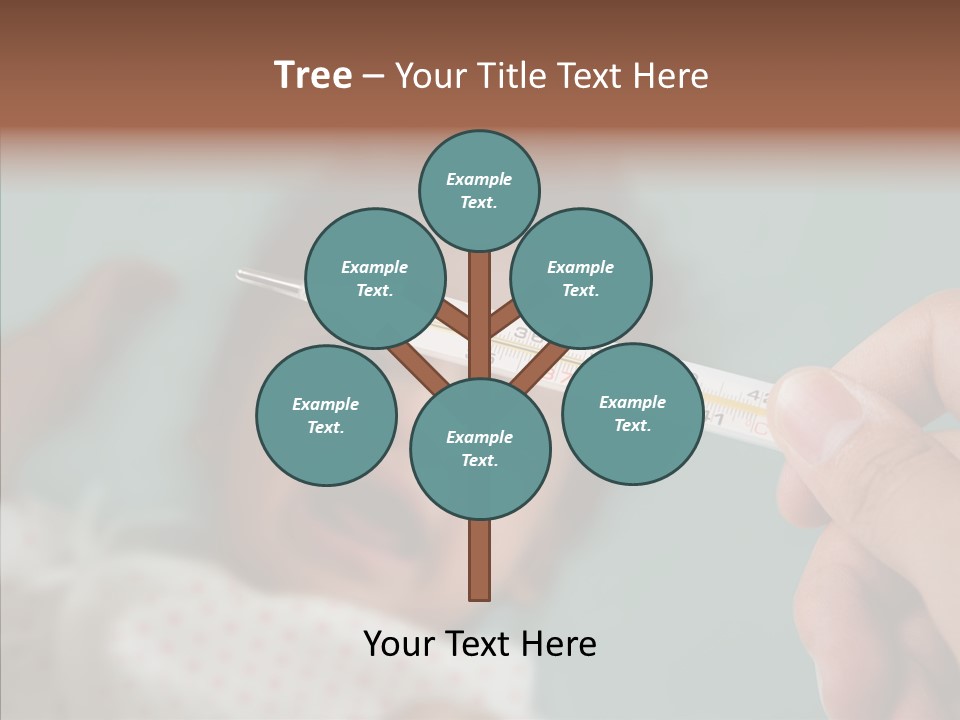 Tree – Your Title Text Here

Example Text.

Example Text.

Example Text.

Example Text.

Example Text.

Example Text.

Your Text Here